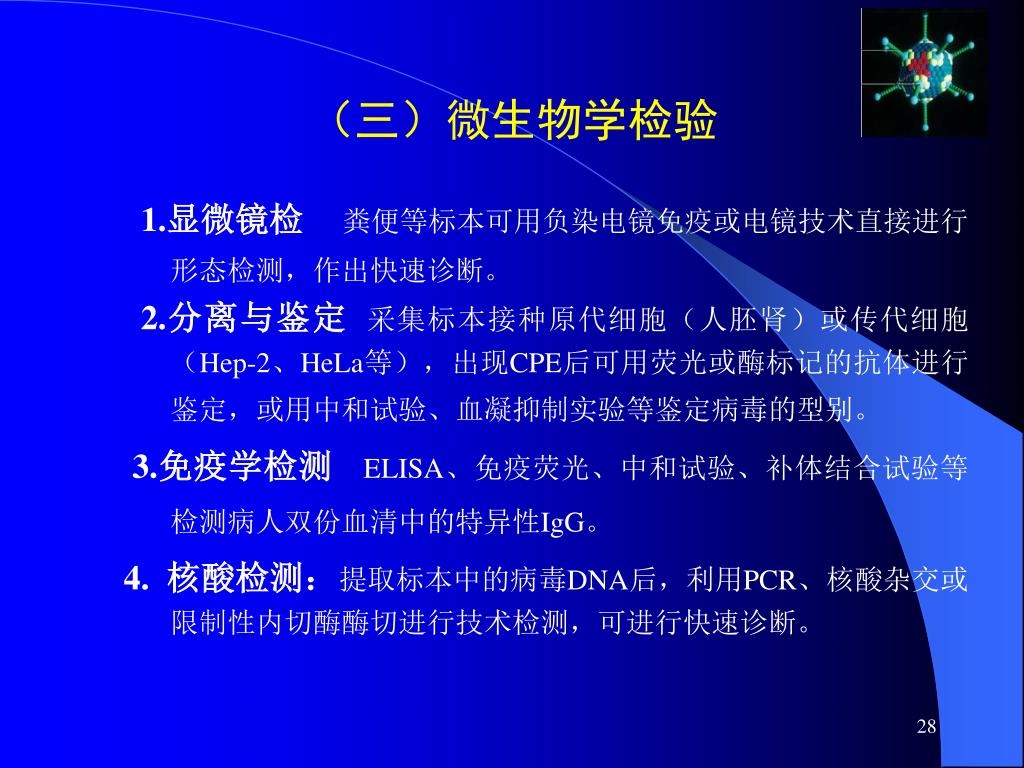 （三）微生物学检验

1.显微镜检　粪便等标本可用负染电镜免疫或电镜技术直接进行形态检测，作出快速诊断。

2.分离与鉴定　采集标本接种原代细胞（人胚肾）或传代细胞（Hep-2、HeLa等），出现CPE后可用荧光或酶标记的抗体进行鉴定，或用中和试验、血凝抑制实验等鉴定病毒的型别。

3.免疫学检测　ELISA、免疫荧光、中和试验、补体结合试验等检测病人双份血清中的特异性IgG。

4. 核酸检测：提取标本中的病毒DNA后，利用PCR、核酸杂交或限制性内切酶酶切进行技术检测，可进行快速诊断。

28